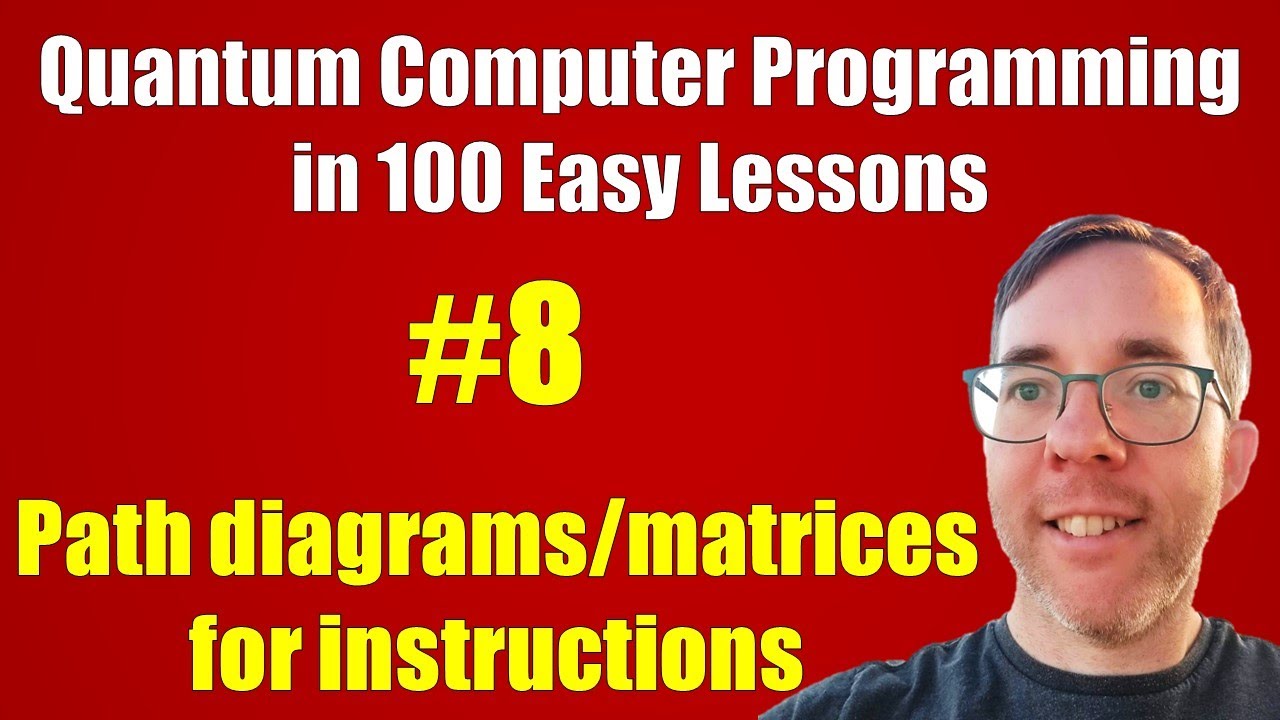 Quantum Computer Programming in 100 Easy Lessons

#8

Path diagrams/matrices for instructions